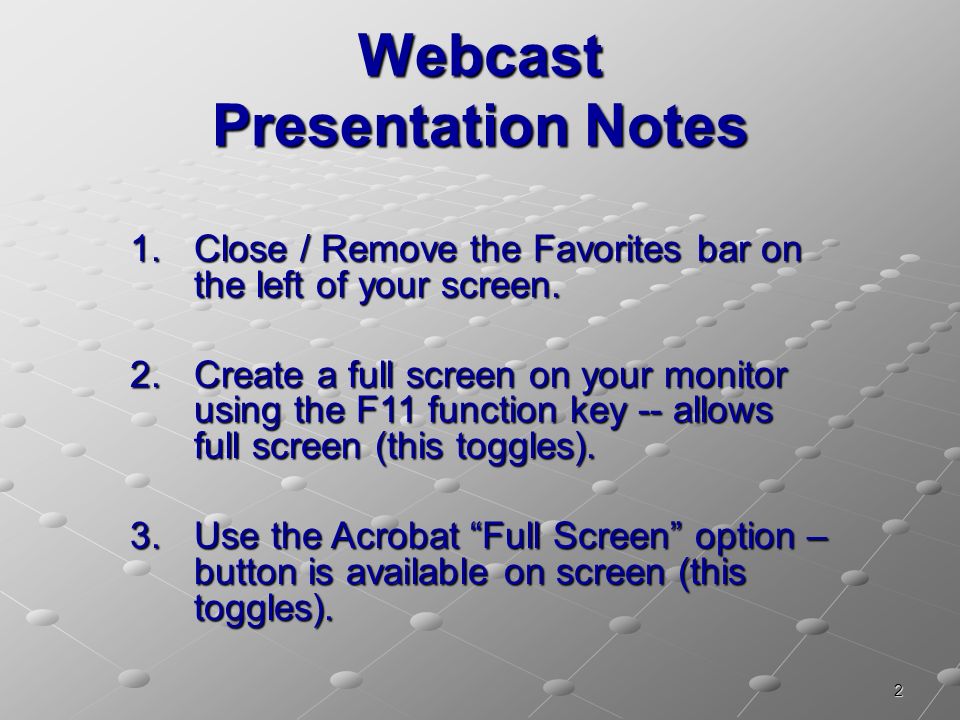 Webcast
Presentation Notes

1. Close / Remove the Favorites bar on the left of your screen.

2. Create a full screen on your monitor using the F11 function key -- allows full screen (this toggles).

3. Use the Acrobat “Full Screen” option – button is available on screen (this toggles).

2